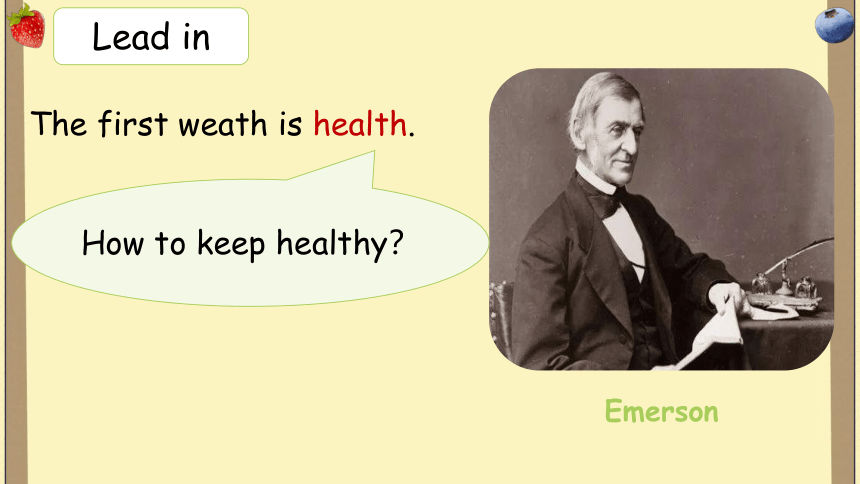 Lead in

The first weath is health.

How to keep healthy?

Emerson